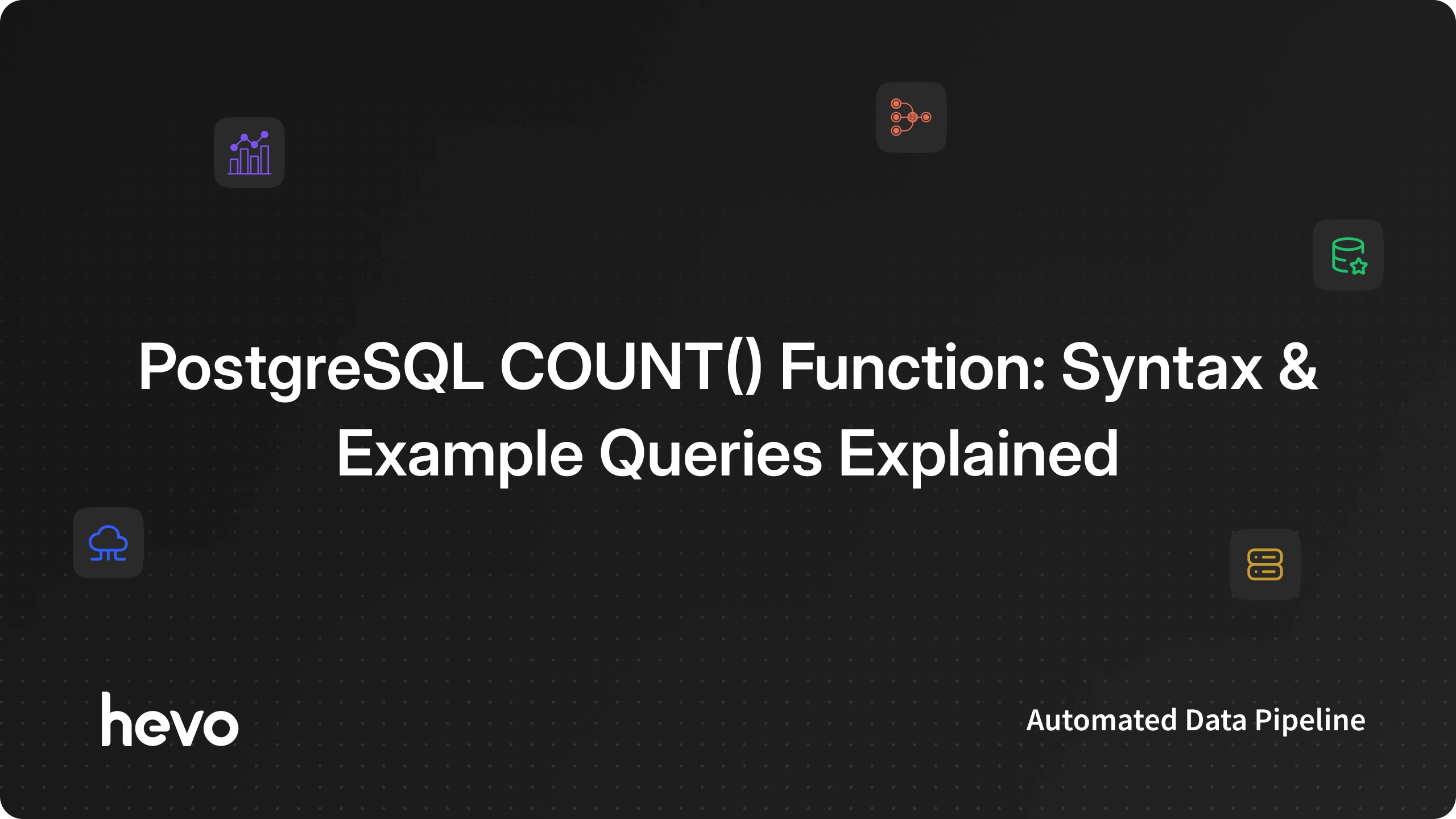 PostgreSQL COUNT() Function: Syntax & Example Queries Explained

hevo

Automated Data Pipeline